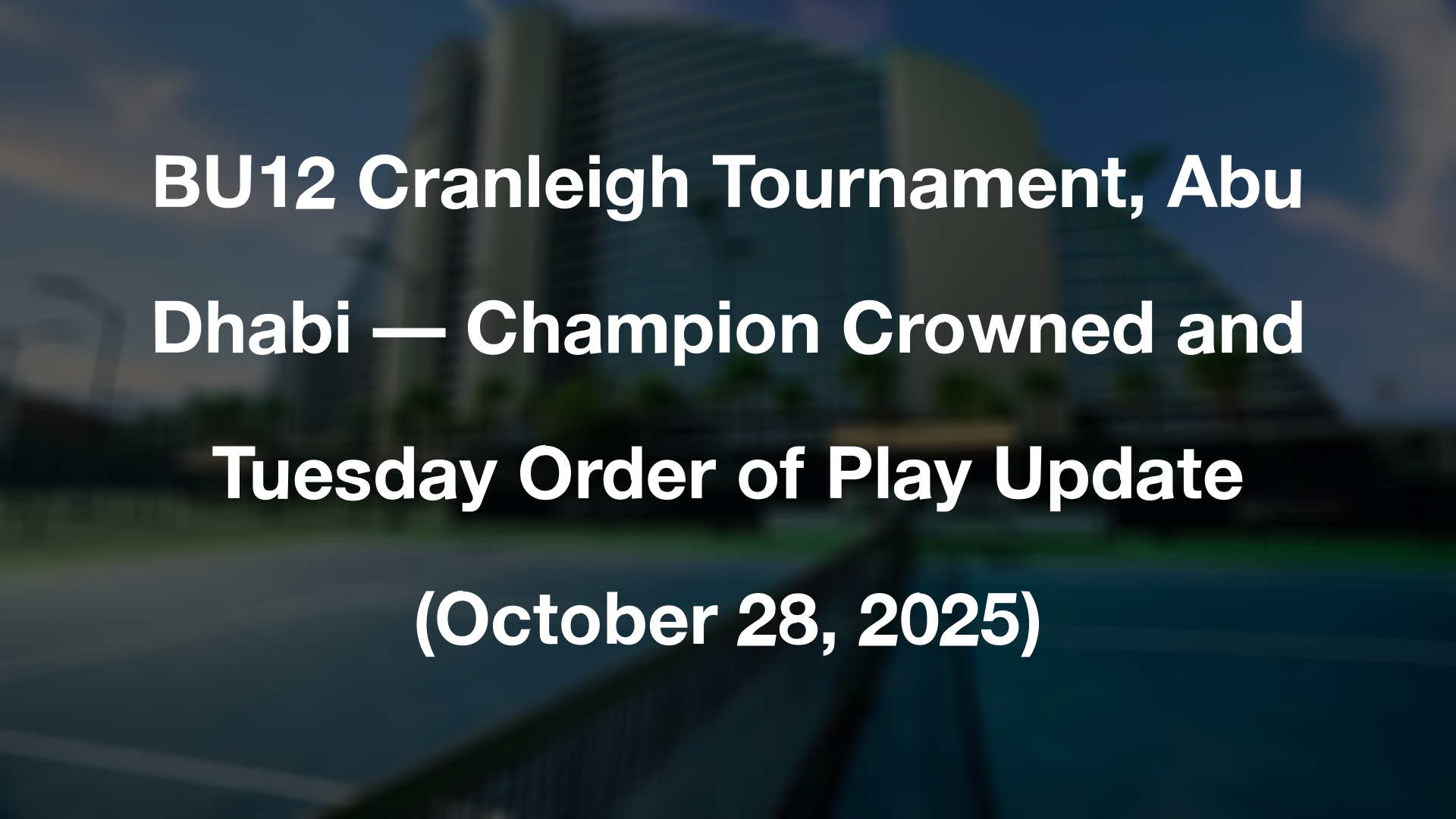 BU12 Cranleigh Tournament, Abu Dhabi — Champion Crowned and Tuesday Order of Play Update (October 28, 2025)